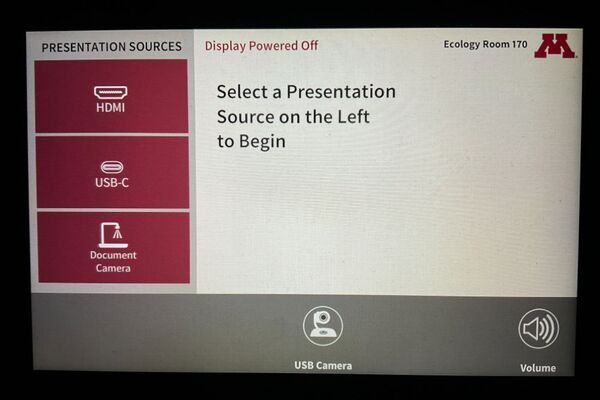 PRESENTATION SOURCES

Display Powered Off

Ecology Room 170

M

HDMI

USB-C

Document Camera

Select a Presentation Source on the Left to Begin

USB Camera

Volume